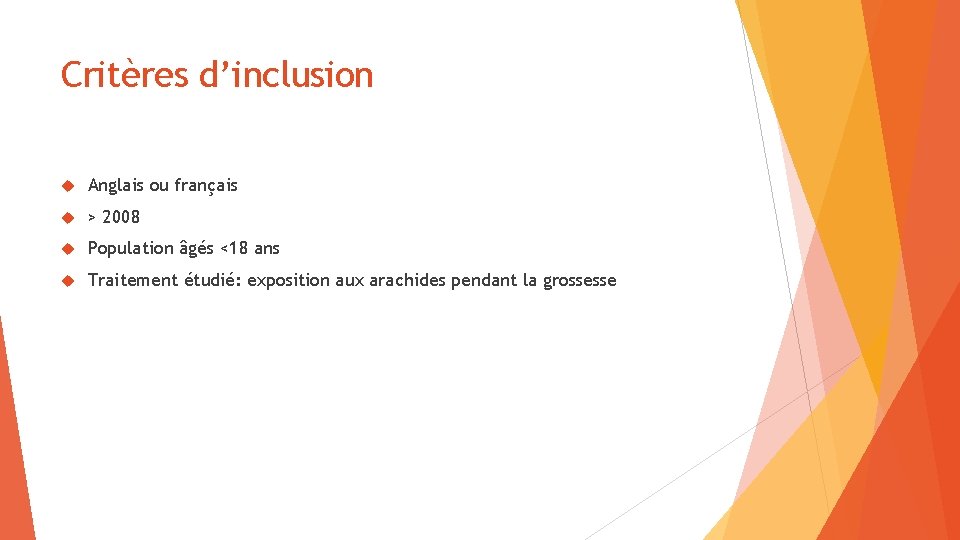 Critères d’inclusion

Anglais ou français

> 2008

Population âgés <18 ans

Traitement étudié: exposition aux arachides pendant la grossesse